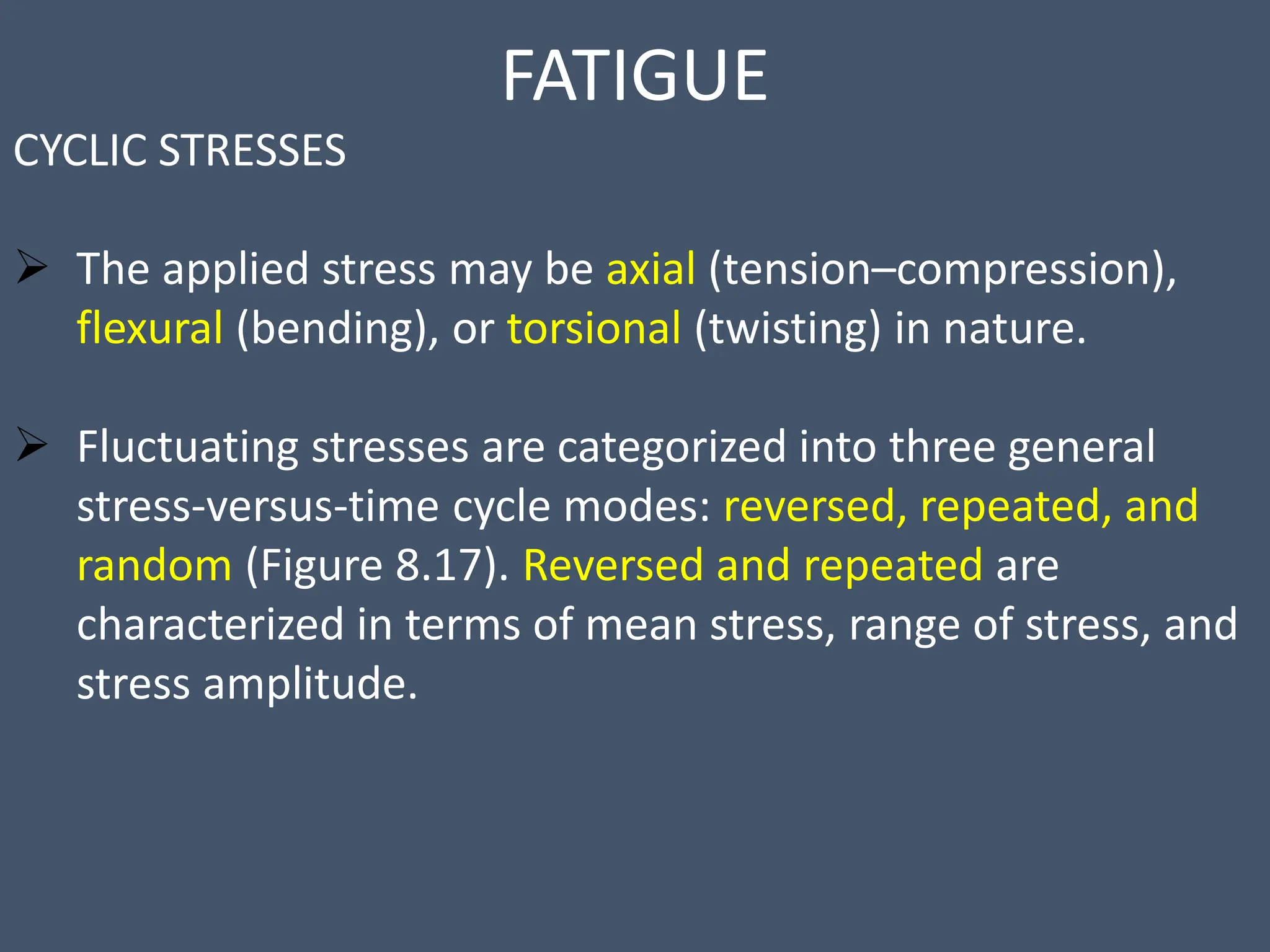 FATIGUE

CYCLIC STRESSES

➢ The applied stress may be axial (tension–compression), flexural (bending), or torsional (twisting) in nature.

➢ Fluctuating stresses are categorized into three general stress-versus-time cycle modes: reversed, repeated, and random (Figure 8.17). Reversed and repeated are characterized in terms of mean stress, range of stress, and stress amplitude.